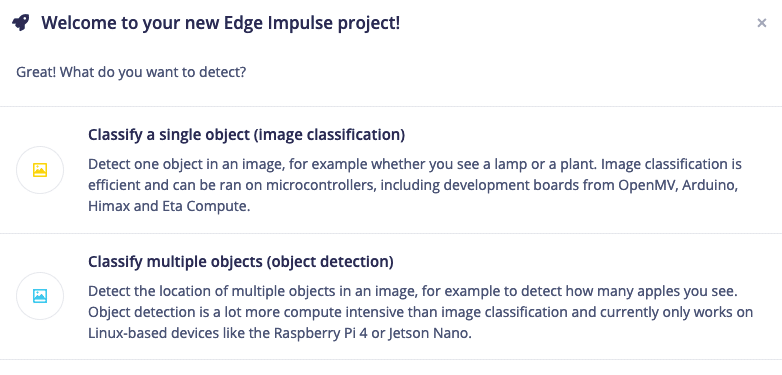 Welcome to your new Edge Impulse project!

×

Great! What do you want to detect?

Classify a single object (image classification)

Detect one object in an image, for example whether you see a lamp or a plant. Image classification is efficient and can be ran on microcontrollers, including development boards from OpenMV, Arduino, Himax and Eta Compute.

Classify multiple objects (object detection)

Detect the location of multiple objects in an image, for example to detect how many apples you see. Object detection is a lot more compute intensive than image classification and currently only works on Linux-based devices like the Raspberry Pi 4 or Jetson Nano.